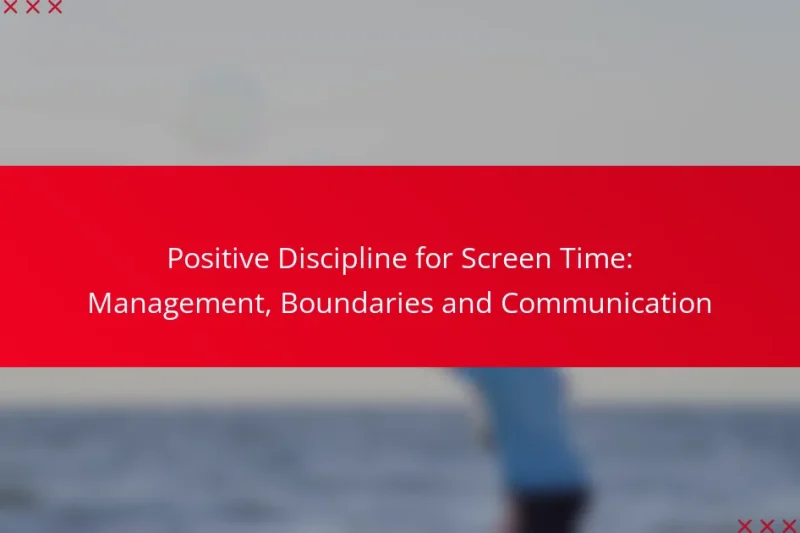 Positive Discipline for Screen Time: Management, Boundaries and Communication